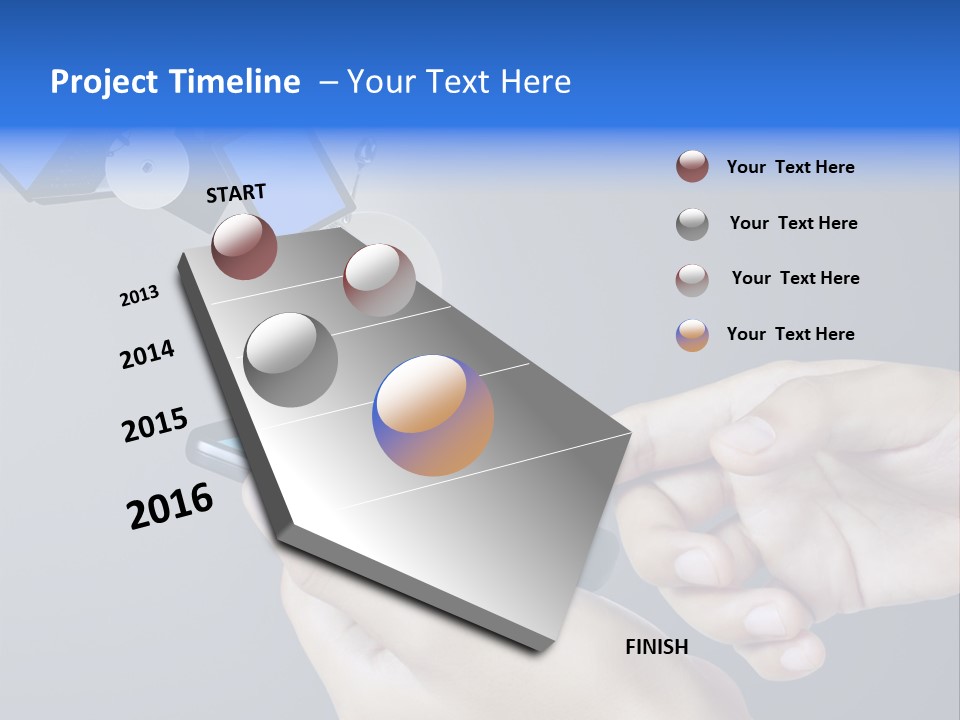 Project Timeline – Your Text Here

START

2013

2014

2015

2016

FINISH

Your Text Here

Your Text Here

Your Text Here

Your Text Here